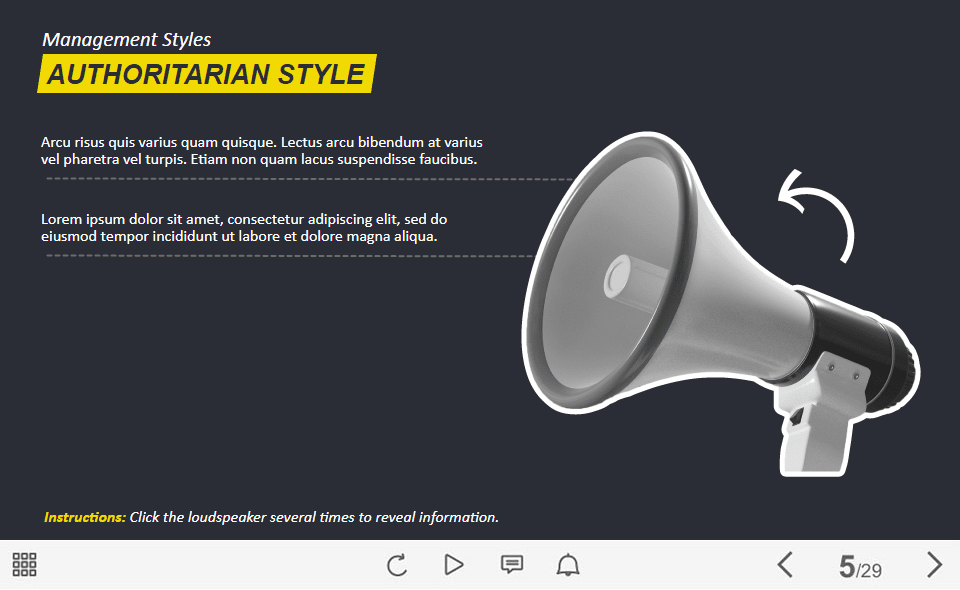 Management Styles

AUTHORITARIAN STYLE

Arcu risus quis varius quam quisque. Lectus arcu bibendum at varius vel pharetra vel turpis. Etiam non quam lacus suspendisse faucibus.

Lorem ipsum dolor sit amet, consectetur adipiscing elit, sed do eiusmod tempor incididunt ut labore et dolore magna aliqua.

Instructions: Click the loudspeaker several times to reveal information.

5/29